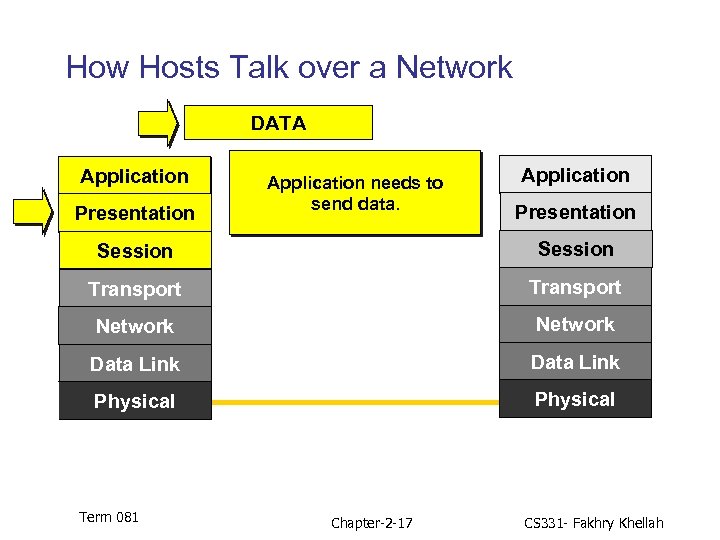 How Hosts Talk over a Network

DATA

Application
Presentation
Session
Transport
Network
Data Link
Physical

Application needs to send data.

Application
Presentation
Session
Transport
Network
Data Link
Physical

Term 081

Chapter-2-17

CS331- Fakhry Khellah